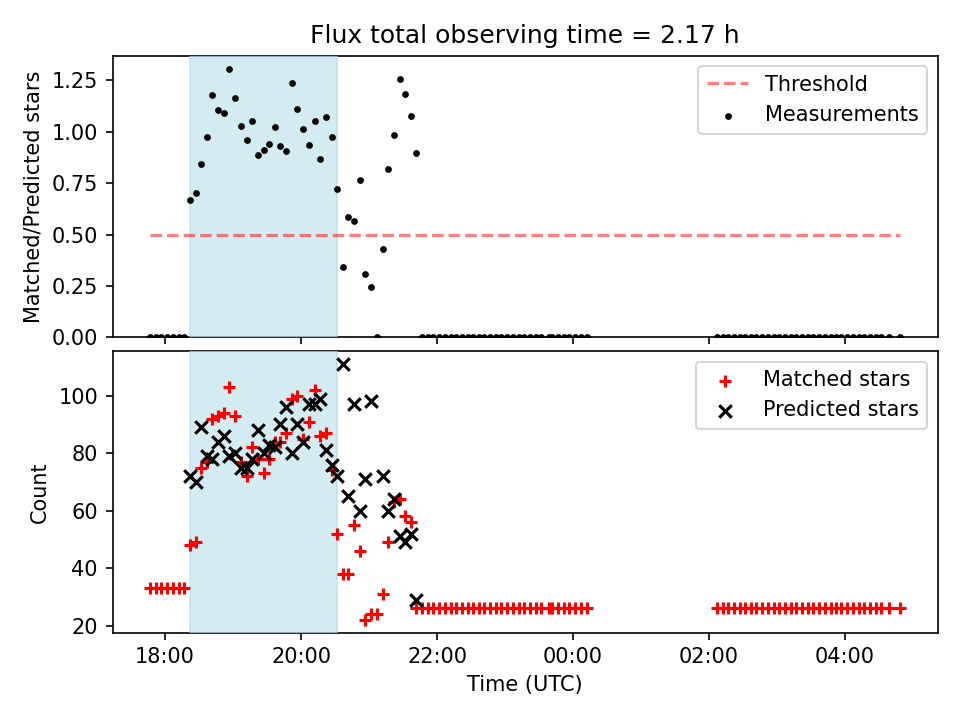 Flux total observing time = 2.17 h

Matched/Predicted stars

1.25
1.00
0.75
0.50
0.25
0.00

Threshold
Measurements

Count

100
80
60
40
20

Matched stars
Predicted stars

18:00
20:00
22:00
00:00
02:00
04:00

Time (UTC)